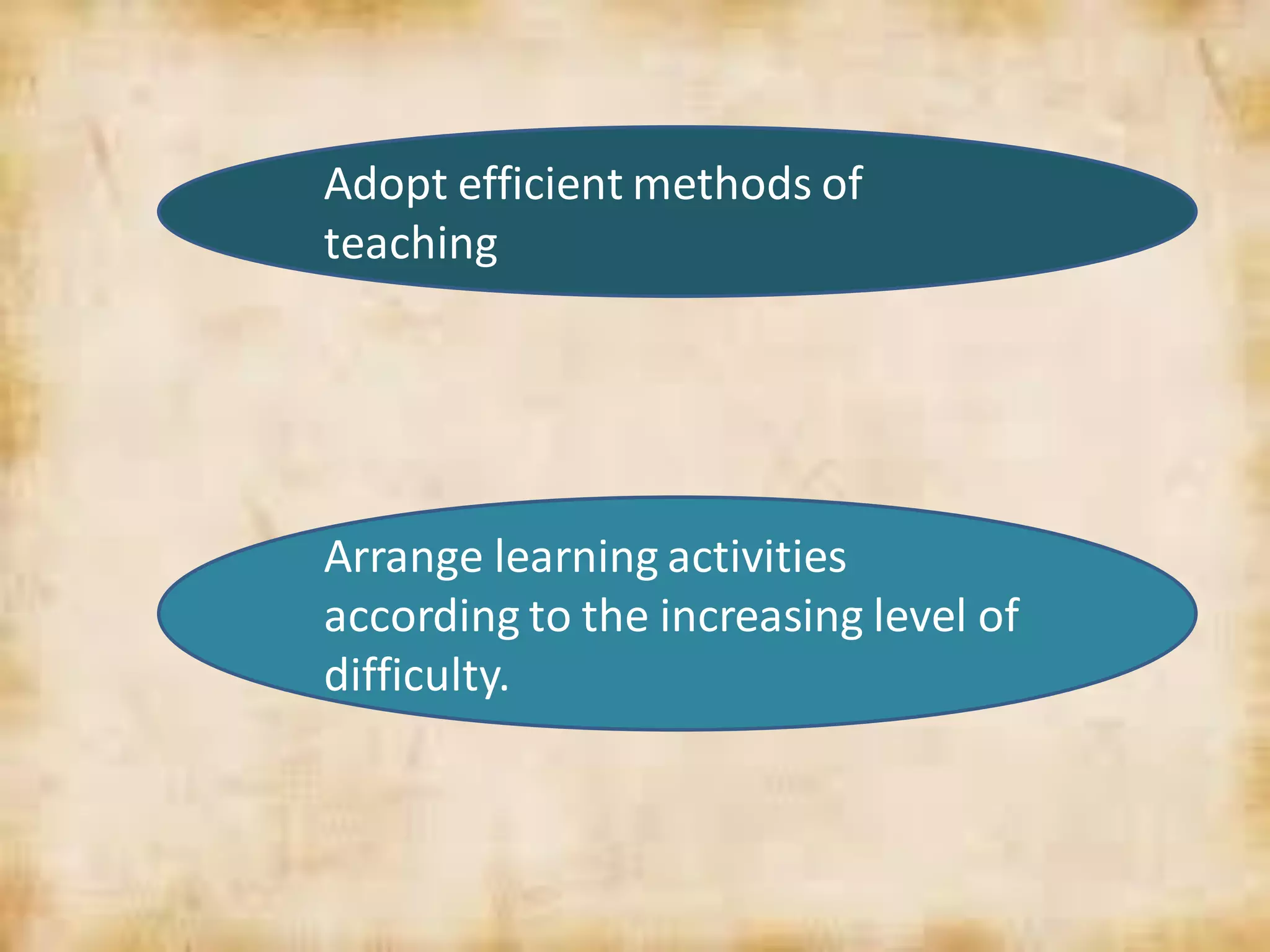 Adopt efficient methods of teaching

Arrange learning activities according to the increasing level of difficulty.